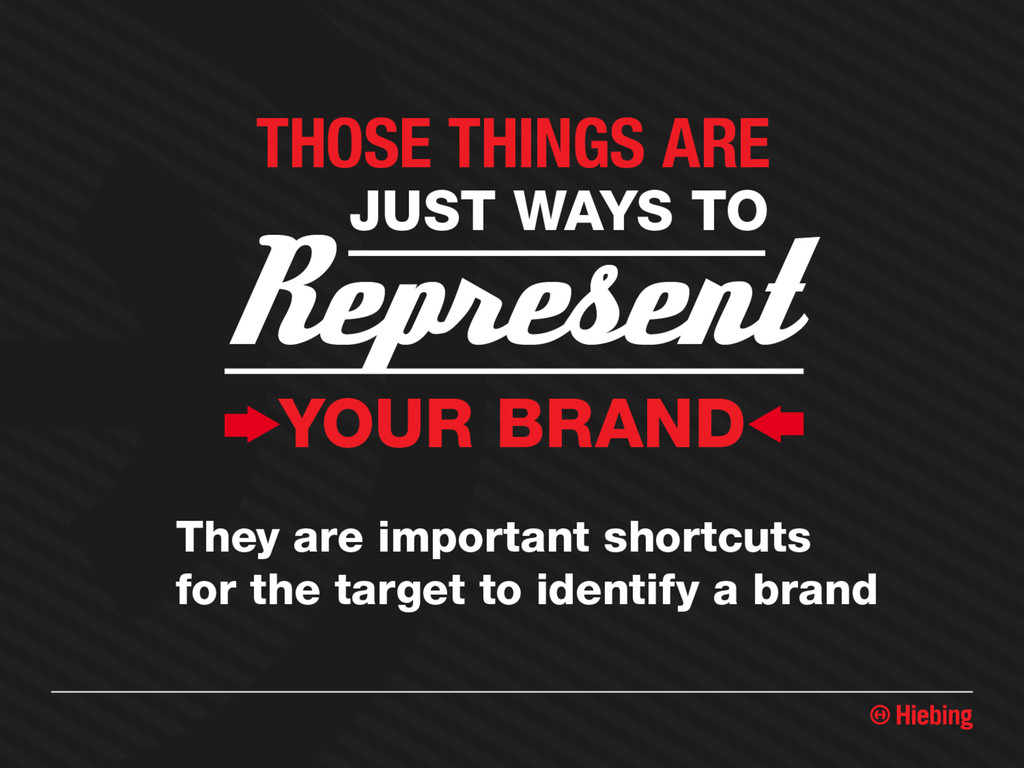 THOSE THINGS ARE
JUST WAYS TO
Represent
YOUR BRAND

They are important shortcuts for the target to identify a brand

Hiebing